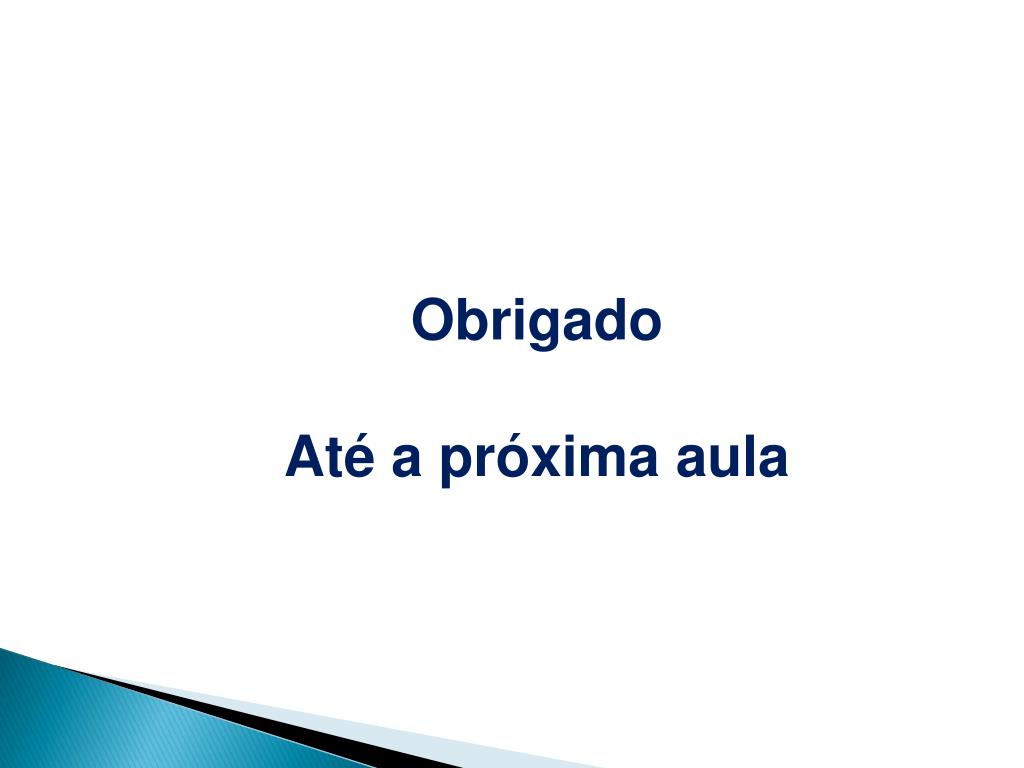 Obrigado

Até a próxima aula